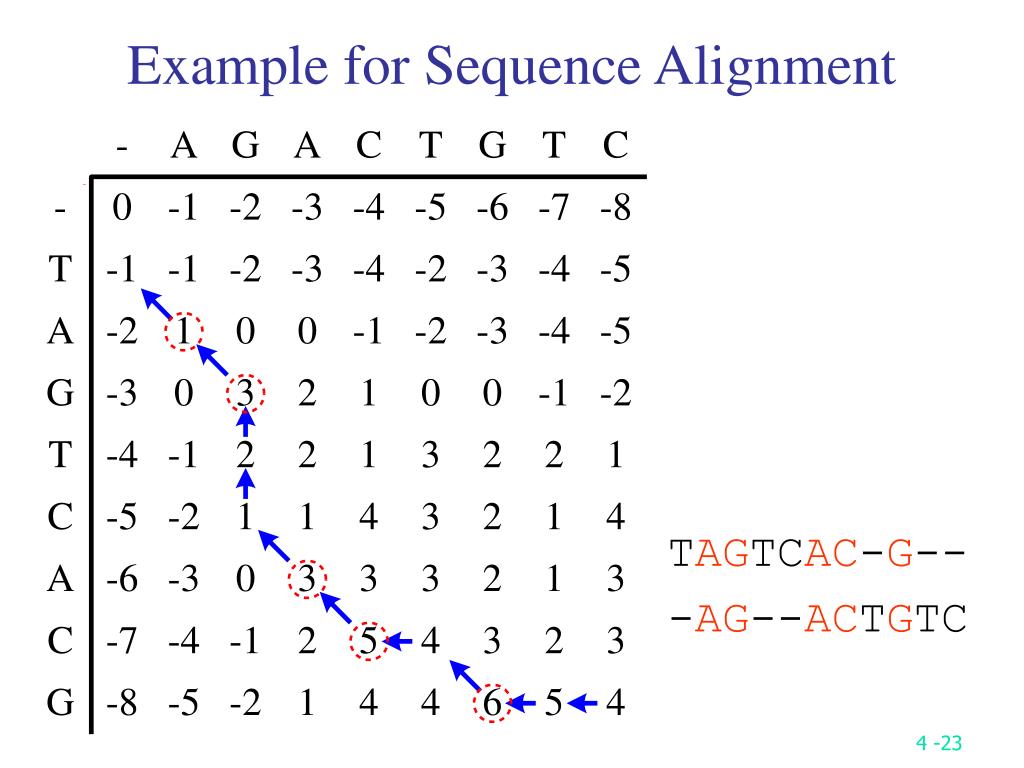 Example for Sequence Alignment

| | - | A | G | A | C | T | G | T | C |
|---|---|---|---|---|---|---|---|---|---|
| - | 0 | -1 | -2 | -3 | -4 | -5 | -6 | -7 | -8 |
| T | -1 | -1 | -2 | -3 | -4 | -2 | -3 | -4 | -5 |
| A | -2 | 1 | 0 | 0 | -1 | -2 | -3 | -4 | -5 |
| G | -3 | 0 | 3 | 2 | 1 | 0 | 0 | -1 | -2 |
| T | -4 | -1 | 2 | 2 | 1 | 3 | 2 | 2 | 1 |
| C | -5 | -2 | 1 | 1 | 4 | 3 | 2 | 1 | 4 |
| A | -6 | -3 | 0 | 3 | 3 | 3 | 2 | 1 | 3 |
| C | -7 | -4 | -1 | 2 | 5 | 4 | 3 | 2 | 3 |
| G | -8 | -5 | -2 | 1 | 4 | 4 | 6 | 5 | 4 |

TAGTCAC-G--
-AG--ACTGTC

4 -23